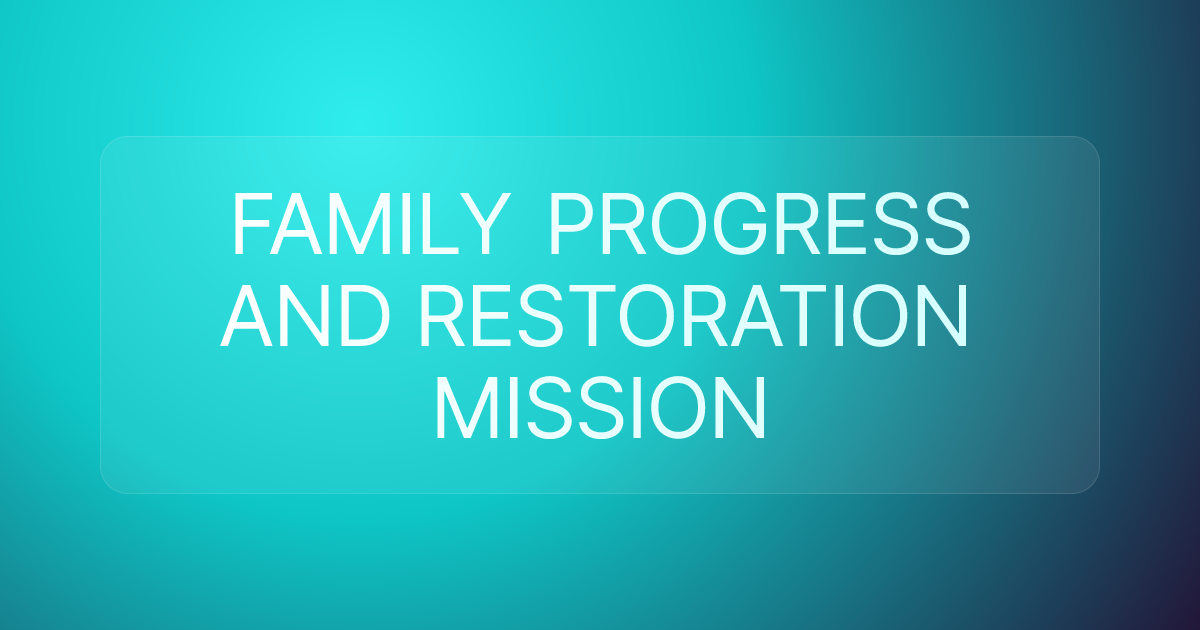 FAMILY PROGRESS AND RESTORATION MISSION